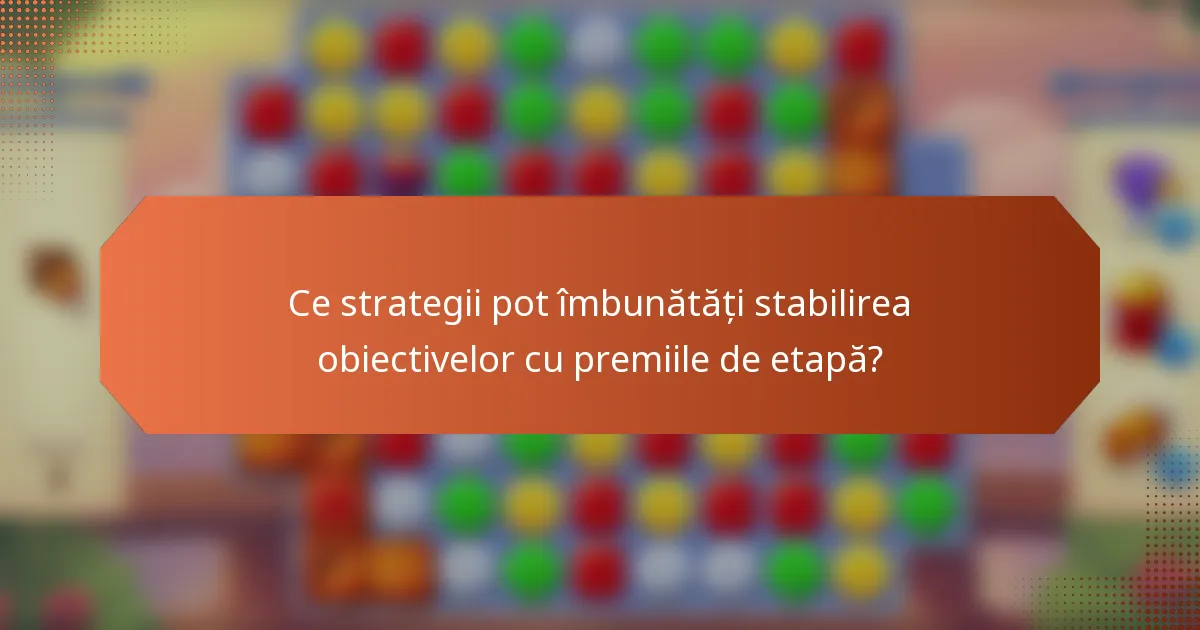 Ce strategii pot îmbunătăți stabilirea obiectivelor cu premiile de etapă?